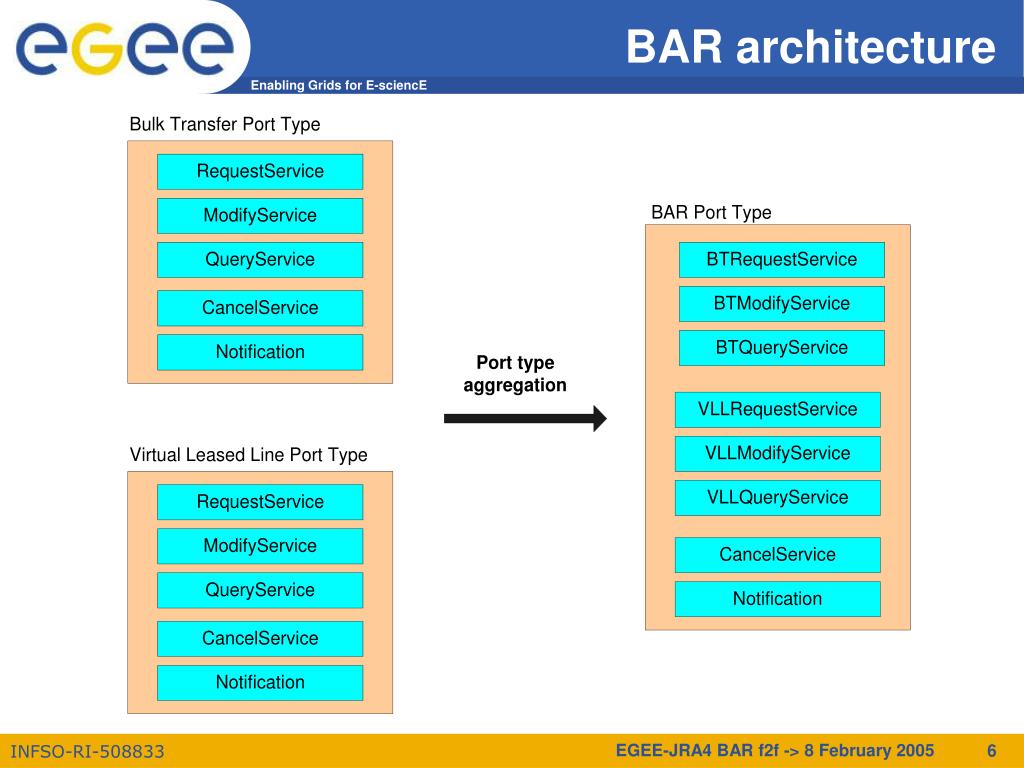 egee

Enabling Grids for E-sciencE

BAR architecture

Bulk Transfer Port Type

RequestService

ModifyService

QueryService

CancelService

Notification

Virtual Leased Line Port Type

RequestService

ModifyService

QueryService

CancelService

Notification

Port type aggregation

BAR Port Type

BTRequestService

BTModifyService

BTQueryService

VLLRequestService

VLLModifyService

VLLQueryService

CancelService

Notification

INFSO-RI-508833

EGEE-JRA4 BAR f2f -> 8 February 2005

6